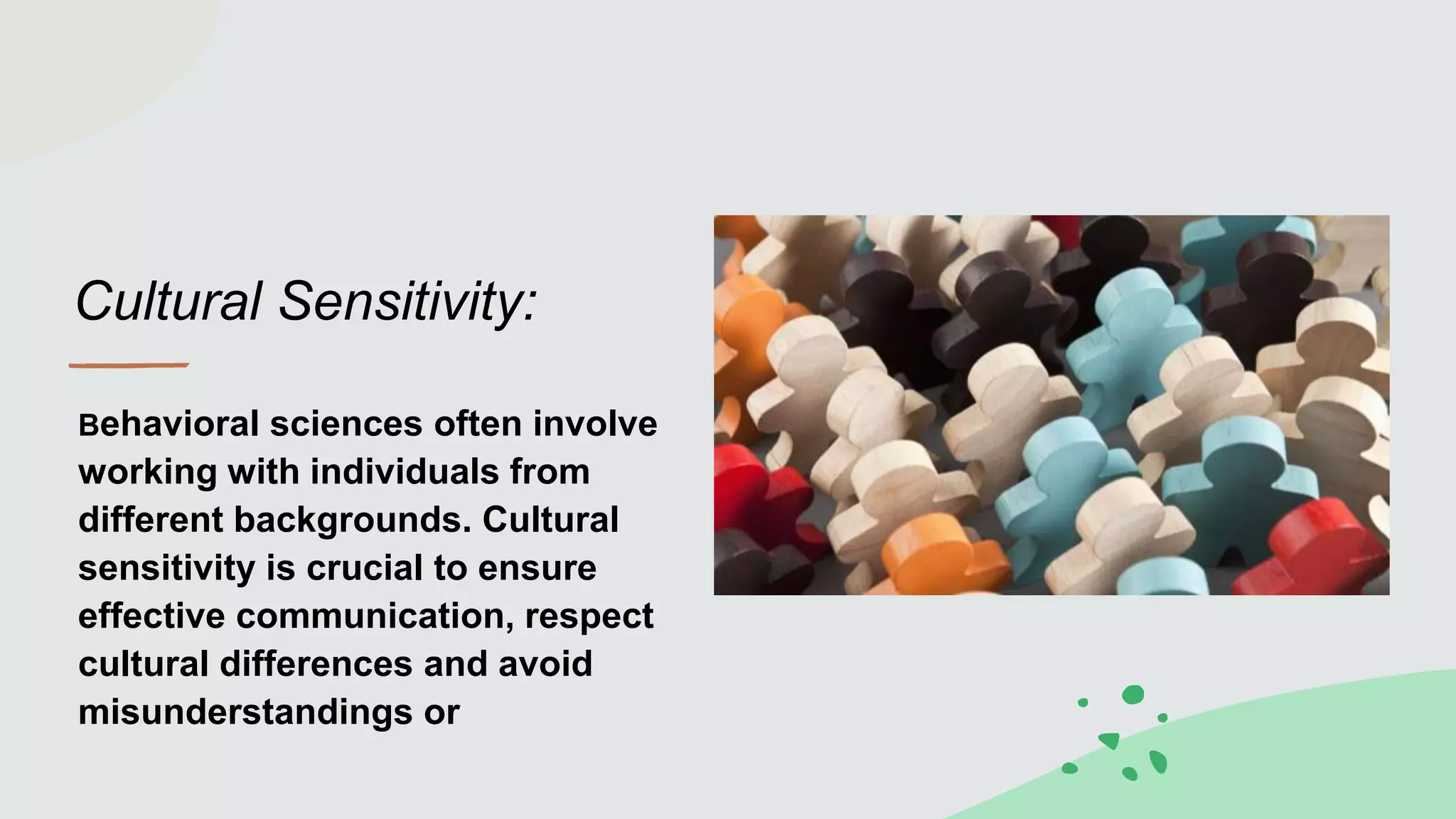 Cultural Sensitivity:

Behavioral sciences often involve working with individuals from different backgrounds. Cultural sensitivity is crucial to ensure effective communication, respect cultural differences and avoid misunderstandings or